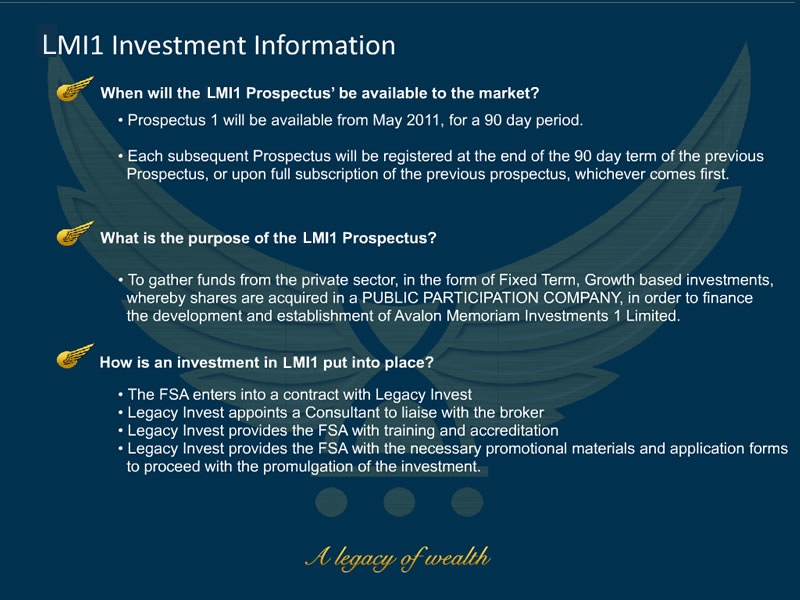 LMI1 Investment Information

When will the LMI1 Prospectus' be available to the market?

• Prospectus 1 will be available from May 2011, for a 90 day period.

• Each subsequent Prospectus will be registered at the end of the 90 day term of the previous Prospectus, or upon full subscription of the previous prospectus, whichever comes first.

What is the purpose of the LMI1 Prospectus?

• To gather funds from the private sector, in the form of Fixed Term, Growth based investments, whereby shares are acquired in a PUBLIC PARTICIPATION COMPANY, in order to finance the development and establishment of Avalon Memoriam Investments 1 Limited.

How is an investment in LMI1 put into place?

• The FSA enters into a contract with Legacy Invest
• Legacy Invest appoints a Consultant to liaise with the broker
• Legacy Invest provides the FSA with training and accreditation
• Legacy Invest provides the FSA with the necessary promotional materials and application forms to proceed with the promulgation of the investment.

A legacy of wealth